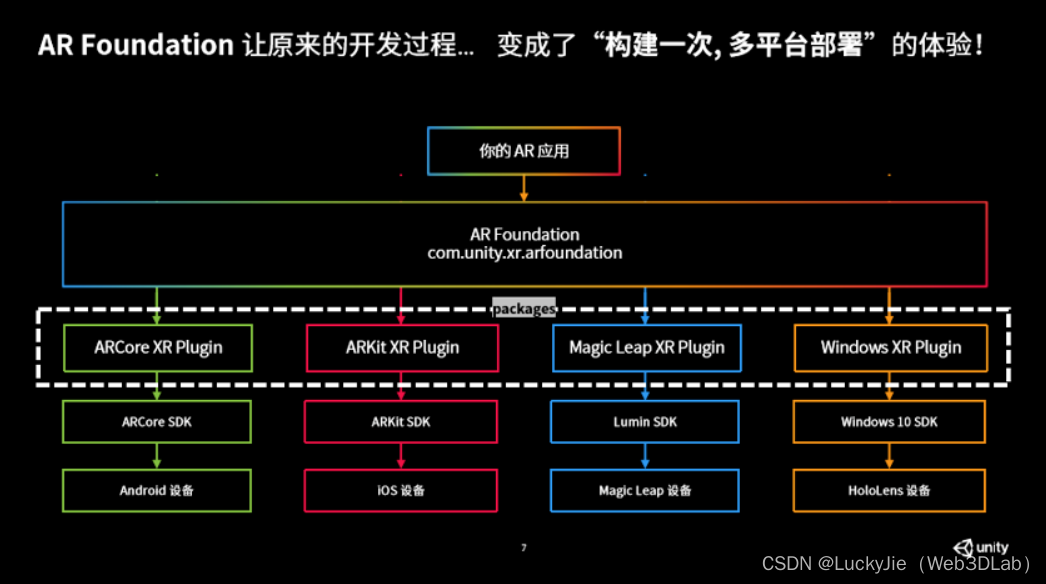 AR Foundation 让原来的开发过程... 变成了“构建一次, 多平台部署”的体验!

你的 AR 应用

AR Foundation
com.unity.xr.arfoundation

packages

ARCore XR Plugin

ARKit XR Plugin

Magic Leap XR Plugin

Windows XR Plugin

ARCore SDK

ARKit SDK

Lumin SDK

Windows 10 SDK

Android 设备

iOS 设备

Magic Leap 设备

HoloLens 设备

7

unity

CSDN @LuckyJie（Web3DLab）